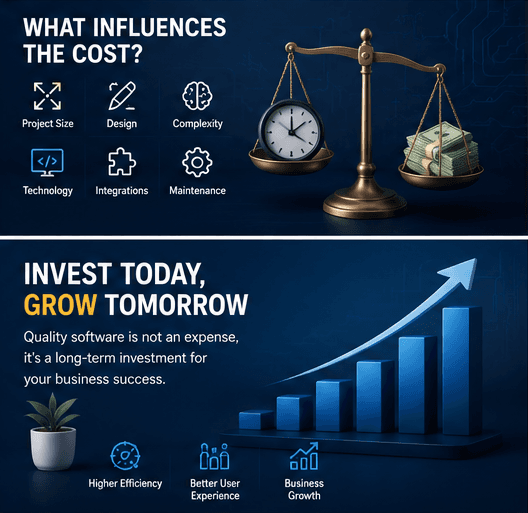 WHAT INFLUENCES THE COST?

Project Size

Design

Complexity

Technology

Integrations

Maintenance

INVEST TODAY, GROW TOMORROW

Quality software is not an expense, it's a long-term investment for your business success.

Higher Efficiency

Better User Experience

Business Growth